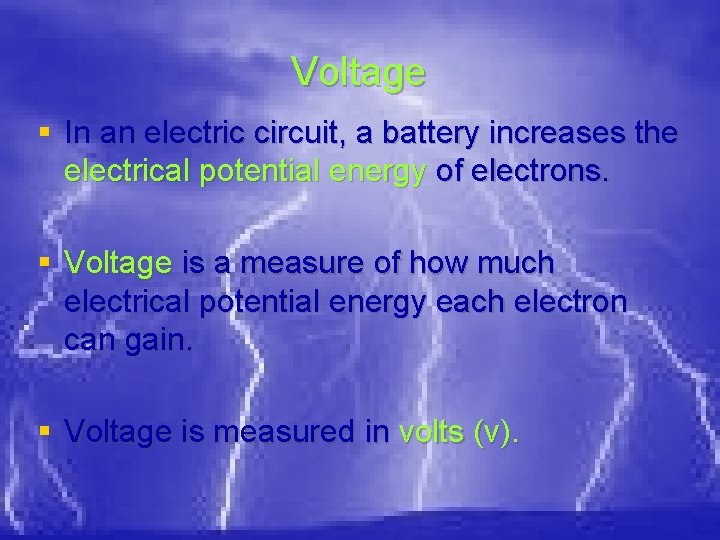 Voltage

▪ In an electric circuit, a battery increases the electrical potential energy of electrons.

▪ Voltage is a measure of how much electrical potential energy each electron can gain.

▪ Voltage is measured in volts (v).